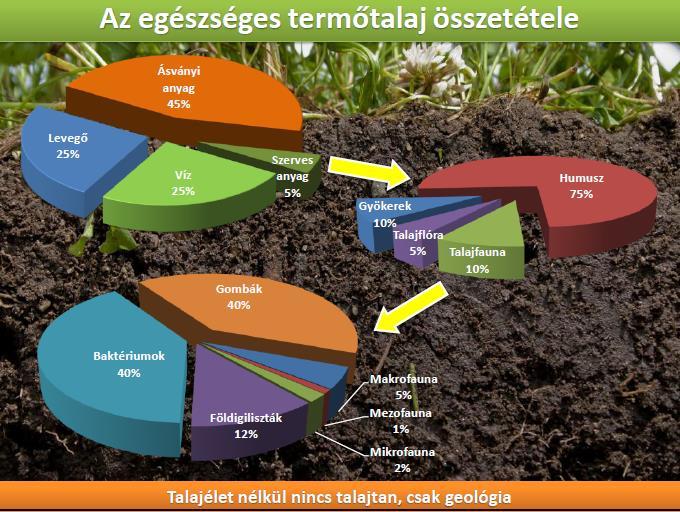 Az egészséges termőtalaj összetétele

Ásványi anyag 45%

Levegő 25%

Víz 25%

Szerves anyag 5%

Humusz 75%

Gyökerek 10%

Talajflóra 5%

Talajfauna 10%

Gombák 40%

Baktériumok 40%

Földigiliszták 12%

Makrofauna 5%

Mezofauna 1%

Mikrofauna 2%

Talajélet nélkül nincs talajtan, csak geológia